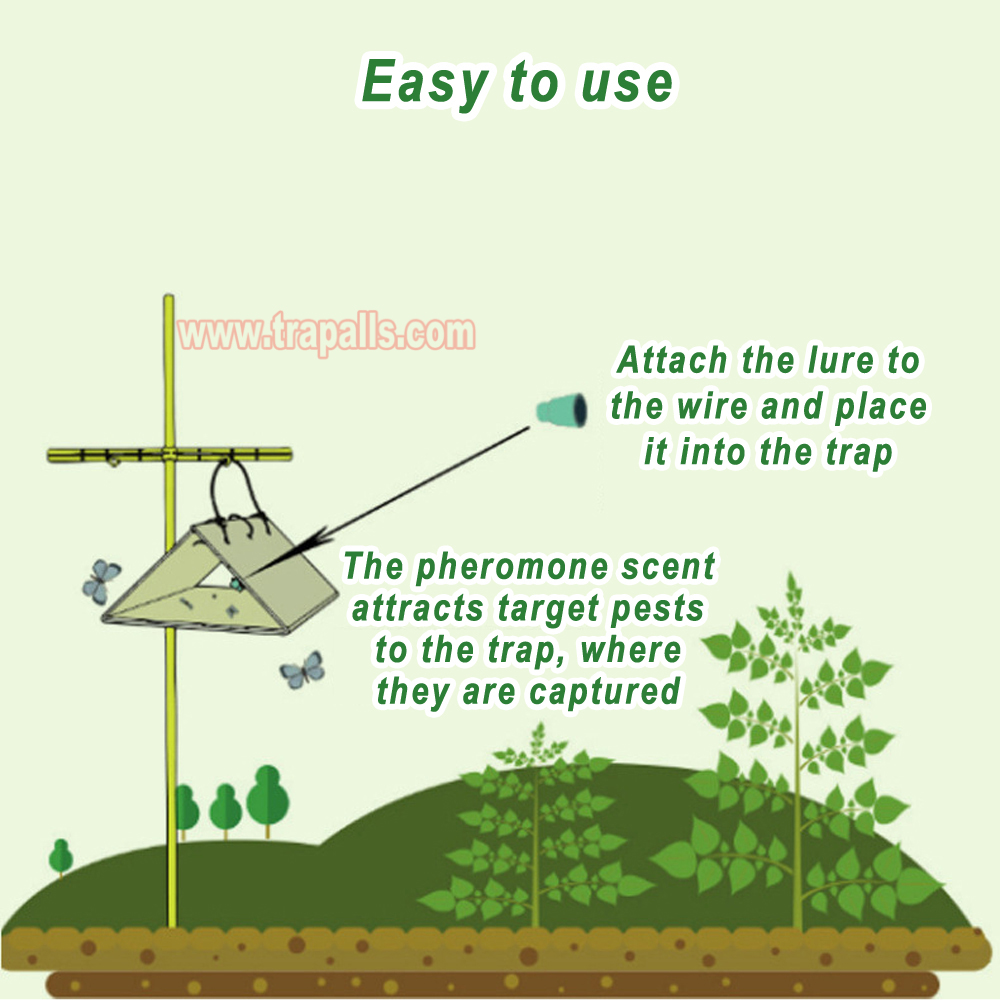 Easy to use

www.trapalls.com

Attach the lure to the wire and place it into the trap

The pheromone scent attracts target pests to the trap, where they are captured